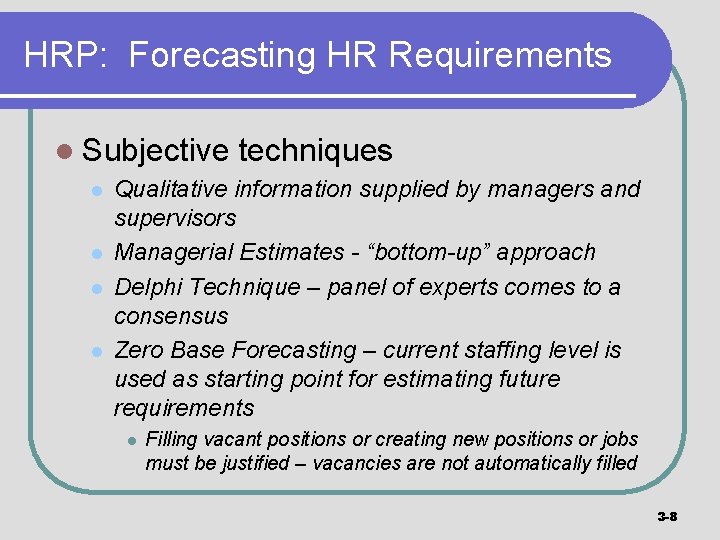 HRP: Forecasting HR Requirements

Subjective techniques

Qualitative information supplied by managers and supervisors

Managerial Estimates - “bottom-up” approach

Delphi Technique – panel of experts comes to a consensus

Zero Base Forecasting – current staffing level is used as starting point for estimating future requirements

Filling vacant positions or creating new positions or jobs must be justified – vacancies are not automatically filled

3-8